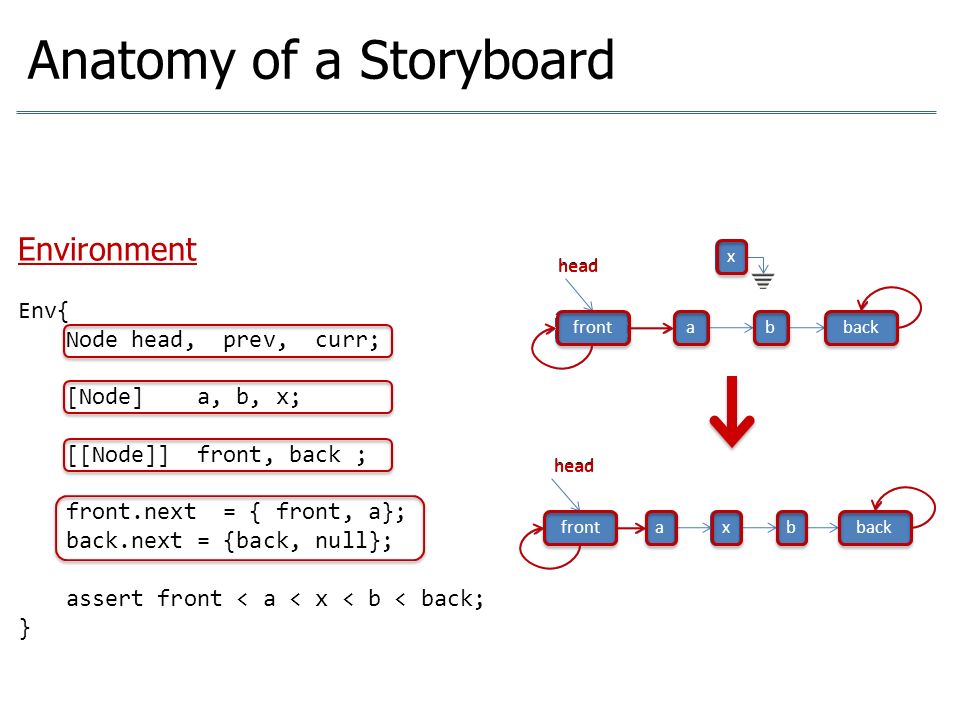 Anatomy of a Storyboard

Environment

Env{
    Node head,  prev,  curr;

    [Node]    a, b, x;

    [[Node]]  front, back ;

    front.next  = { front, a};
    back.next = {back, null};

    assert front < a < x < b < back;
}

head

x

front

a

b

back

head

front

a

x

b

back